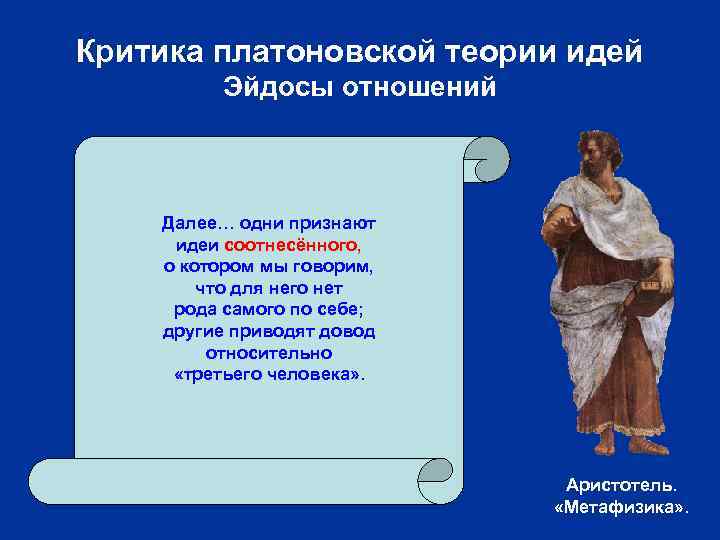 Критика платоновской теории идей
Эйдосы отношений

Далее… одни признают идеи соотнесённого, о котором мы говорим, что для него нет рода самого по себе; другие приводят довод относительно «третьего человека».

Аристотель.
«Метафизика».